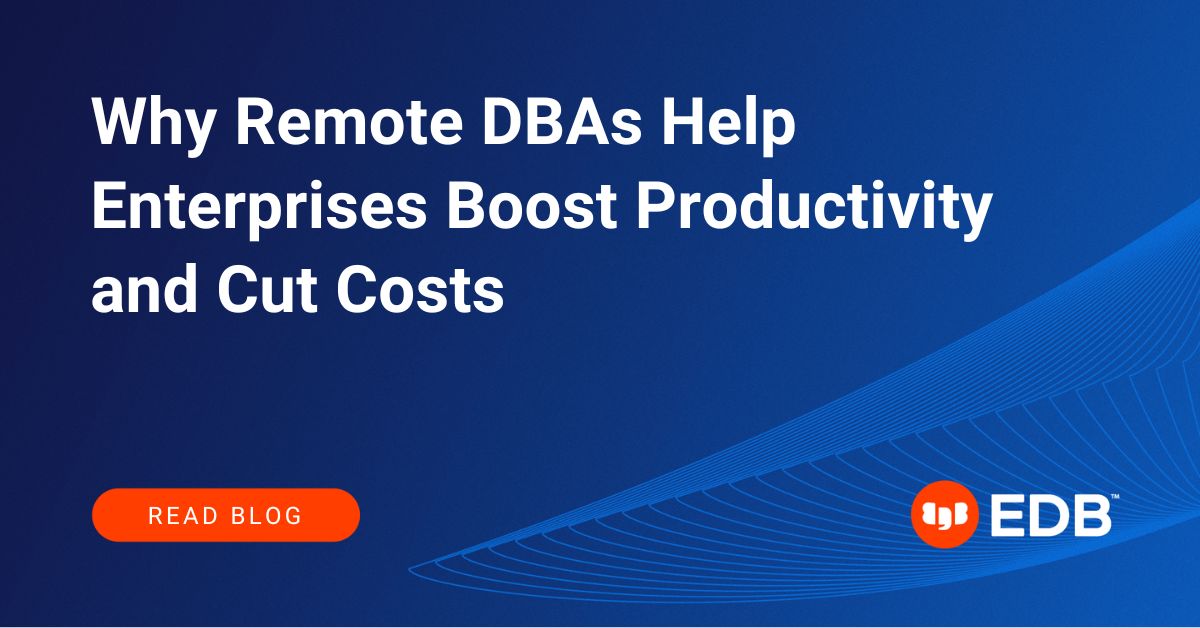 Why Remote DBAs Help Enterprises Boost Productivity and Cut Costs

READ BLOG

EDB™